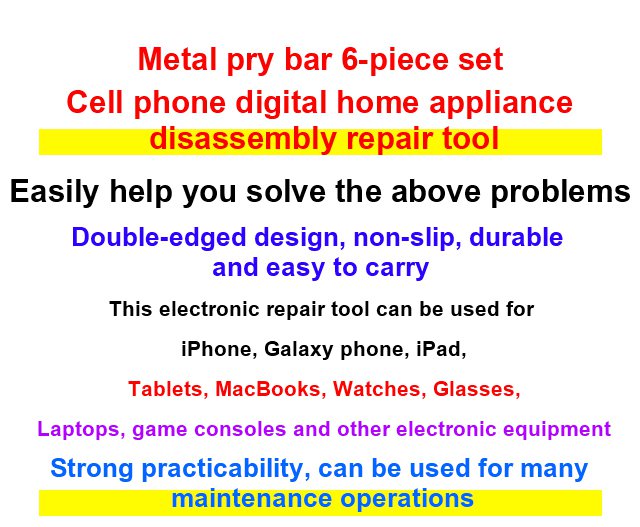 Metal pry bar 6-piece set
Cell phone digital home appliance disassembly repair tool

Easily help you solve the above problems

Double-edged design, non-slip, durable and easy to carry

This electronic repair tool can be used for

iPhone, Galaxy phone, iPad,

Tablets, MacBooks, Watches, Glasses,

Laptops, game consoles and other electronic equipment

Strong practicability, can be used for many maintenance operations